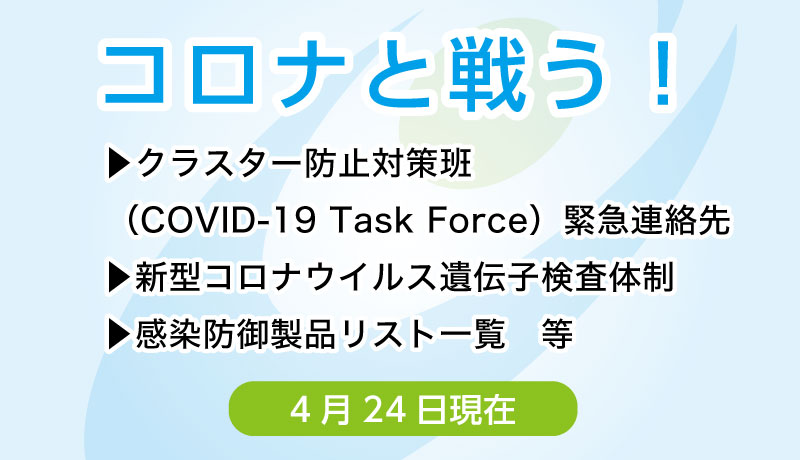 コロナと戦う！

▶クラスター防止対策班
（COVID-19 Task Force）緊急連絡先
▶新型コロナウイルス遺伝子検査体制
▶感染防御製品リスト一覧　等

4 月 24 日現在